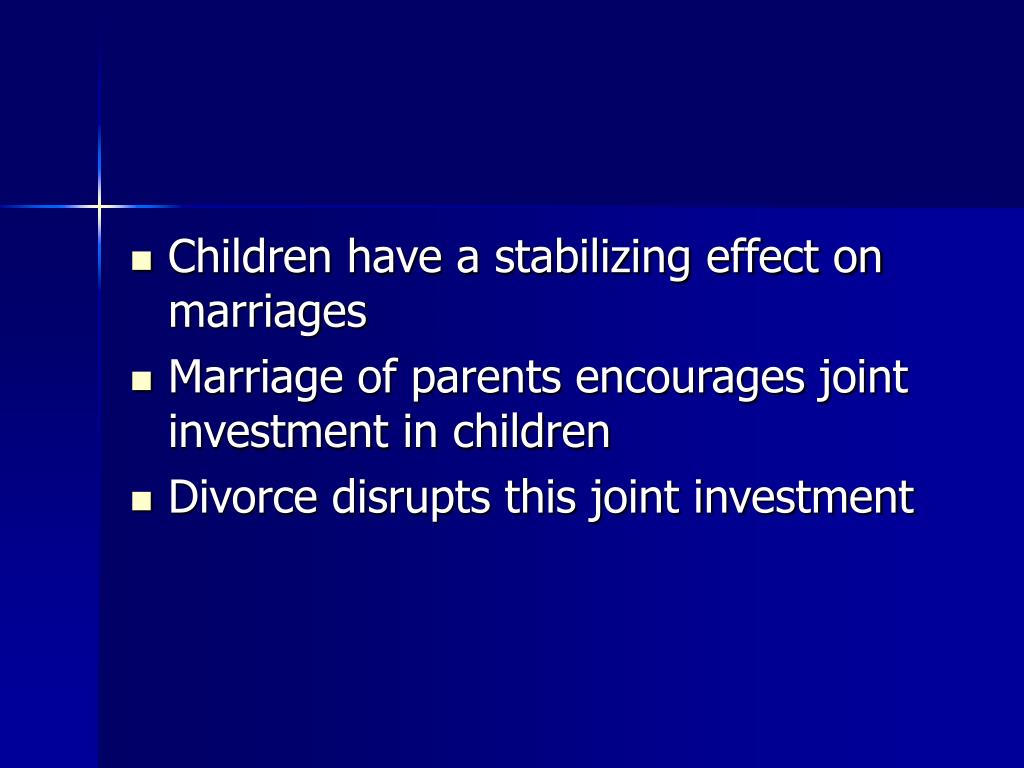 - Children have a stabilizing effect on marriages
- Marriage of parents encourages joint investment in children
- Divorce disrupts this joint investment